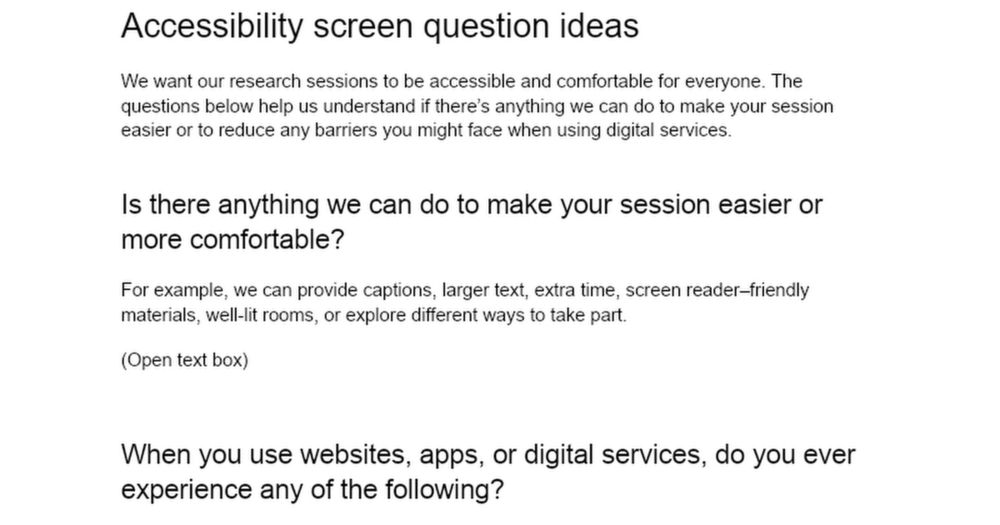 Accessibility screen question ideas

We want our research sessions to be accessible and comfortable for everyone. The questions below help us understand if there's anything we can do to make your session easier or to reduce any barriers you might face when using digital services.

Is there anything we can do to make your session easier or more comfortable?

For example, we can provide captions, larger text, extra time, screen reader–friendly materials, well-lit rooms, or explore different ways to take part.

(Open text box)

When you use websites, apps, or digital services, do you ever experience any of the following?